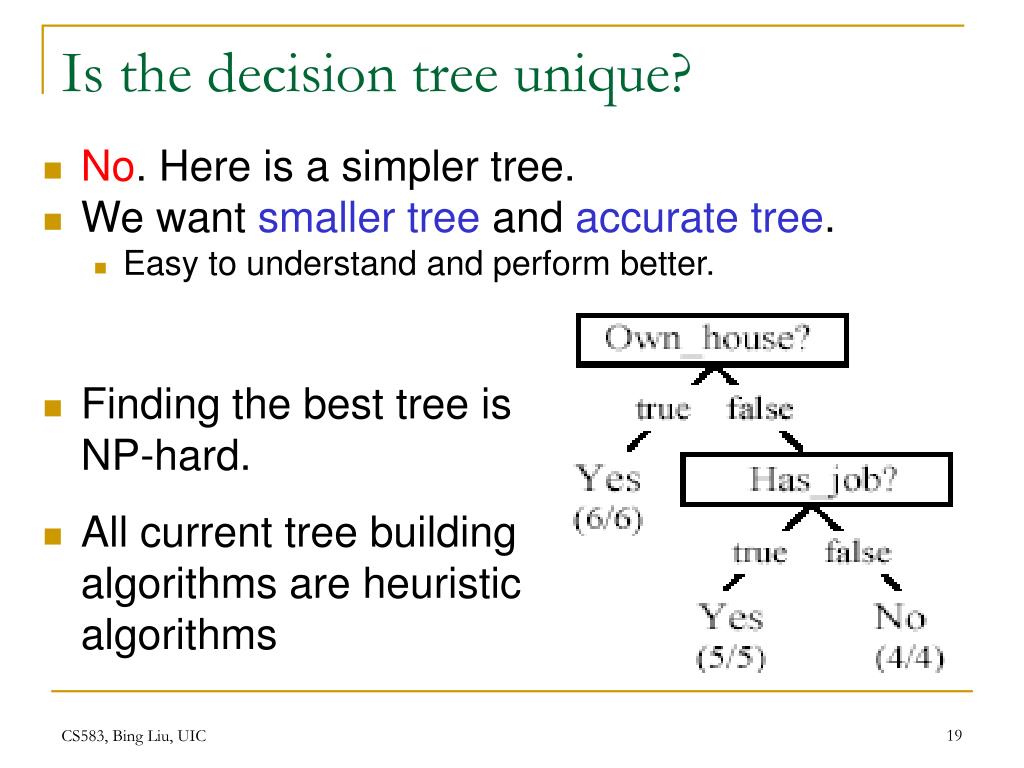 Is the decision tree unique?

No. Here is a simpler tree.

We want smaller tree and accurate tree.

Easy to understand and perform better.

Finding the best tree is NP-hard.

All current tree building algorithms are heuristic algorithms

Own_house?

true false

Yes (6/6)

Has_job?

true false

Yes (5/5)

No (4/4)

CS583, Bing Liu, UIC

19